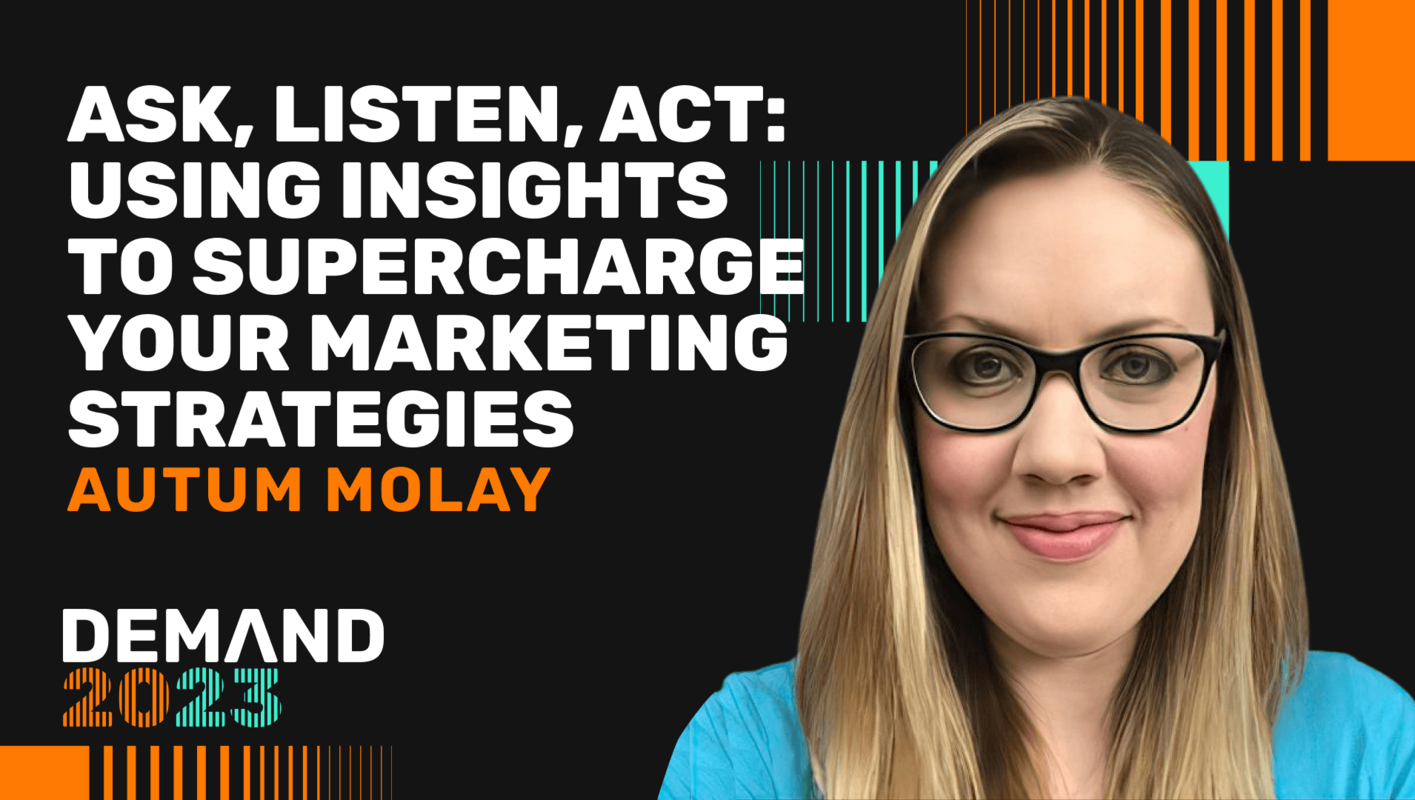 ASK, LISTEN, ACT: USING INSIGHTS TO SUPERCHARGE YOUR MARKETING STRATEGIES
AUTUM MOLAY

DEMAND
2023